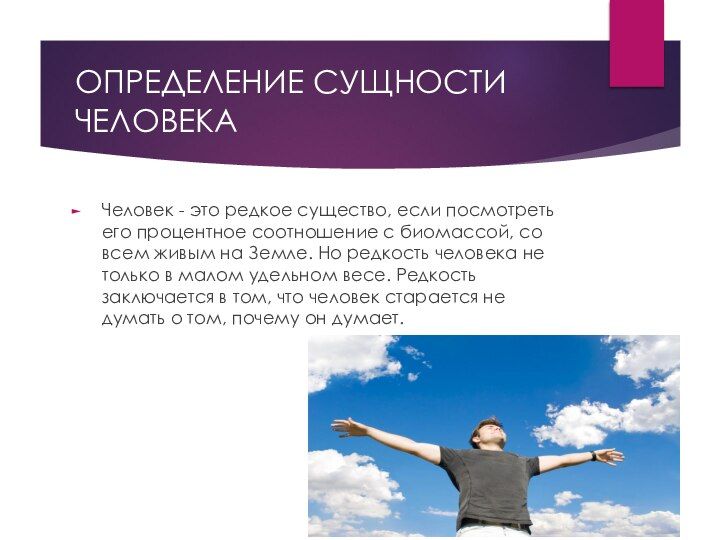 ОПРЕДЕЛЕНИЕ СУЩНОСТИ ЧЕЛОВЕКА

Человек - это редкое существо, если посмотреть его процентное соотношение с биомассой, со всем живым на Земле. Но редкость человека не только в малом удельном весе. Редкость заключается в том, что человек старается не думать о том, почему он думает.